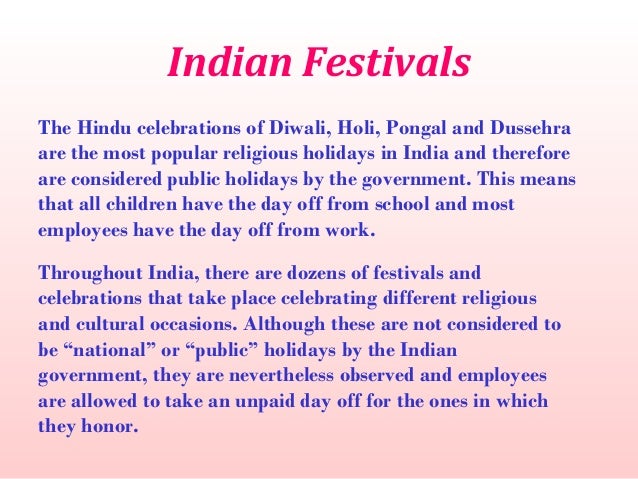 Indian Festivals

The Hindu celebrations of Diwali, Holi, Pongal and Dussehra are the most popular religious holidays in India and therefore are considered public holidays by the government. This means that all children have the day off from school and most employees have the day off from work.

Throughout India, there are dozens of festivals and celebrations that take place celebrating different religious and cultural occasions. Although these are not considered to be “national” or “public” holidays by the Indian government, they are nevertheless observed and employees are allowed to take an unpaid day off for the ones in which they honor.